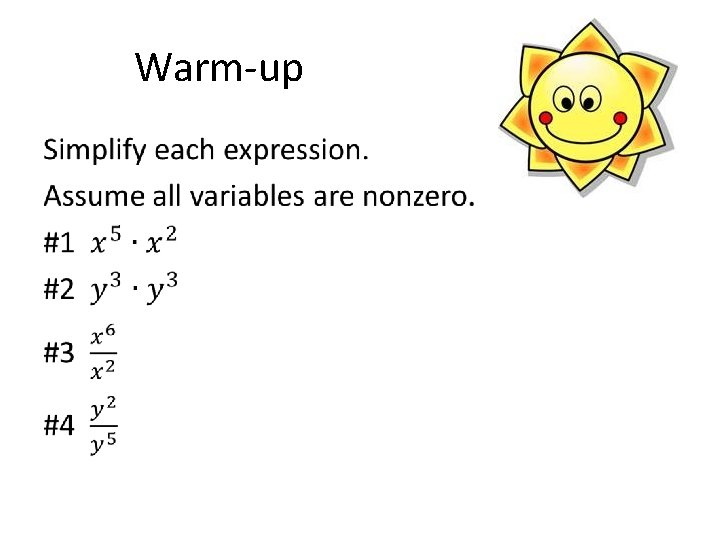 Warm-up

Simplify each expression.

Assume all variables are nonzero.

#1 $x^5 \cdot x^2$

#2 $y^3 \cdot y^3$

#3 $\frac{x^6}{x^2}$

#4 $\frac{y^2}{y^5}$